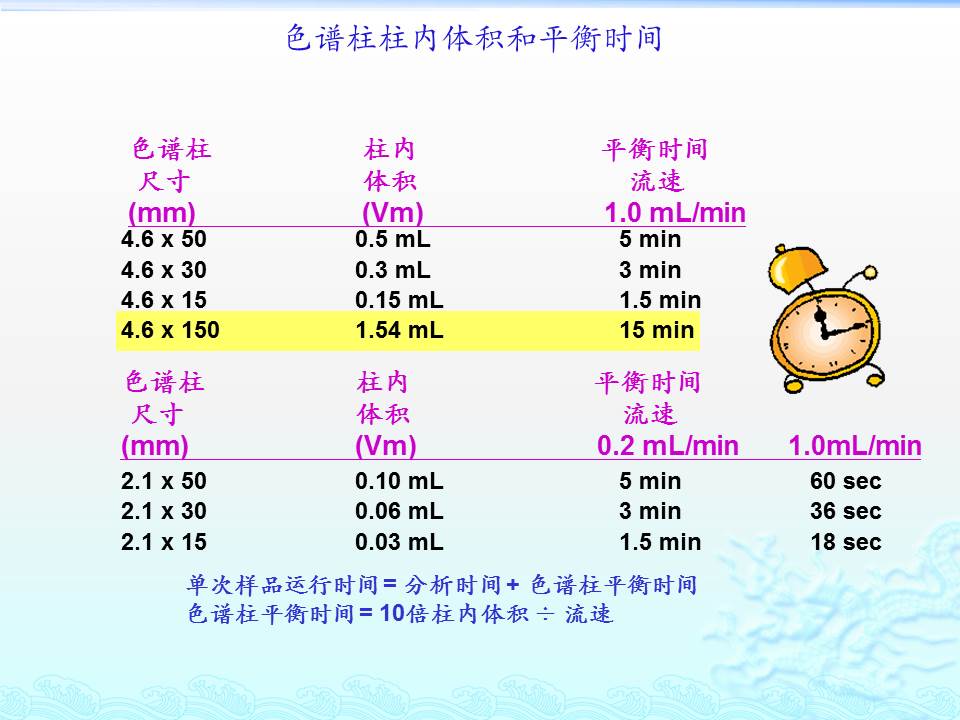 色谱柱柱内体积和平衡时间

| 色谱柱 尺寸 (mm) | 柱内 体积 (Vm) | 平衡时间 流速 1.0 mL/min |
|---|---|---|
| 4.6 x 50 | 0.5 mL | 5 min |
| 4.6 x 30 | 0.3 mL | 3 min |
| 4.6 x 15 | 0.15 mL | 1.5 min |
| 4.6 x 150 | 1.54 mL | 15 min |

| 色谱柱 尺寸 (mm) | 柱内 体积 (Vm) | 平衡时间 流速 0.2 mL/min | 1.0mL/min |
|---|---|---|---|
| 2.1 x 50 | 0.10 mL | 5 min | 60 sec |
| 2.1 x 30 | 0.06 mL | 3 min | 36 sec |
| 2.1 x 15 | 0.03 mL | 1.5 min | 18 sec |

单次样品运行时间 = 分析时间 + 色谱柱平衡时间
色谱柱平衡时间 = 10倍柱内体积 ÷ 流速